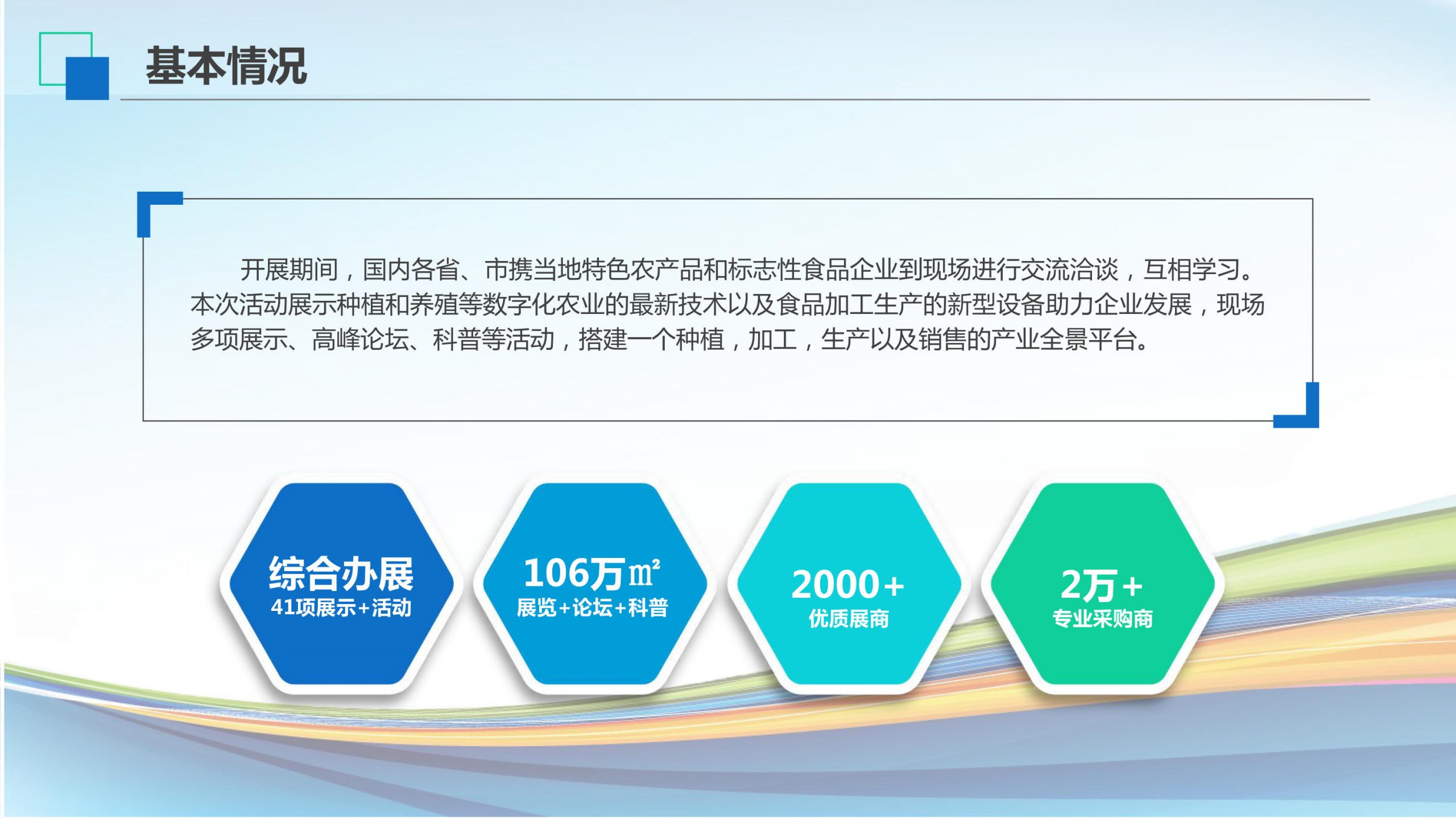 基本情况

开展期间，国内各省、市携当地特色农产品和标志性食品企业到现场进行交流洽谈，互相学习。本次活动展示种植和养殖等数字化农业的最新技术以及食品加工生产的新型设备助力企业发展，现场多项展示、高峰论坛、科普等活动，搭建一个种植，加工，生产以及销售的产业全景平台。

综合办展
41项展示+活动

106万㎡
展览+论坛+科普

2000+
优质展商

2万+
专业采购商